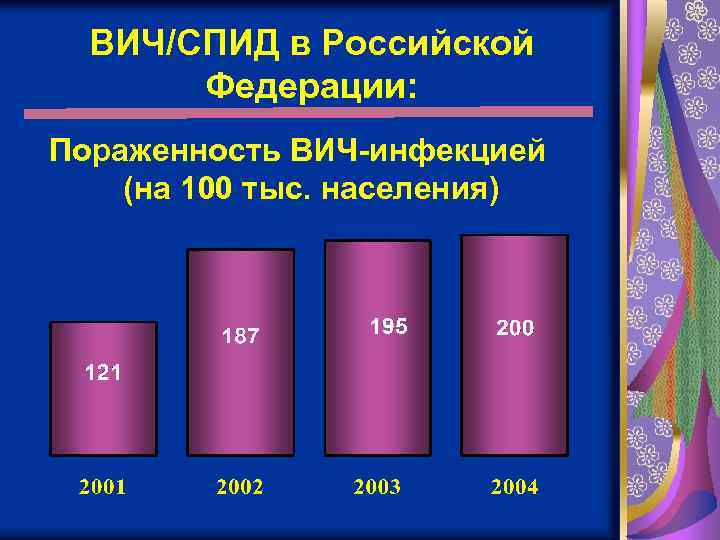 ВИЧ/СПИД в Российской Федерации:

Пораженность ВИЧ-инфекцией (на 100 тыс. населения)

121

187

195

200

2001

2002

2003

2004